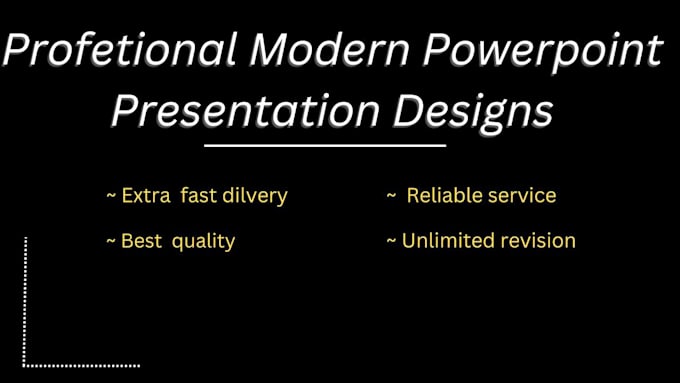 Profetional Modern Powerpoint Presentation Designs

~ Extra fast dilvery

~ Best quality

~ Reliable service

~ Unlimited revision